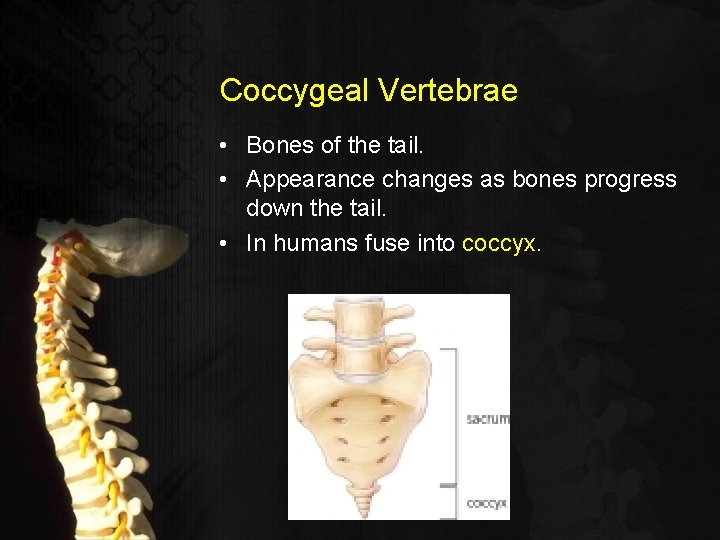 Coccygeal Vertebrae

• Bones of the tail.
• Appearance changes as bones progress down the tail.
• In humans fuse into coccyx.

sacrum
coccyx